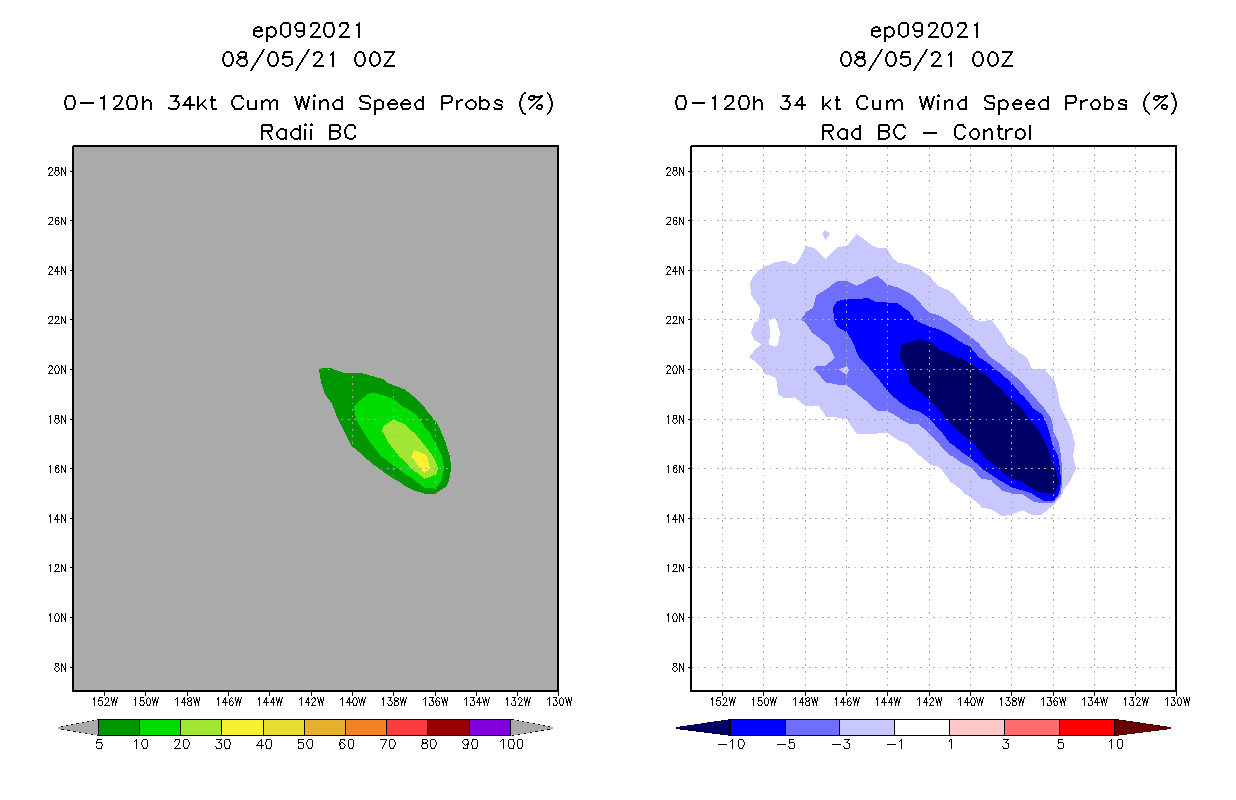 ep092021
08/05/21 00Z
0-120h 34kt Cum Wind Speed Probs (%)
Radii BC

28N
26N
24N
22N
20N
18N
16N
14N
12N
10N
8N

152W 150W 148W 146W 144W 142W 140W 138W 136W 134W 132W 130W

5 10 20 30 40 50 60 70 80 90 100

ep092021
08/05/21 00Z
0-120h 34 kt Cum Wind Speed Probs (%)
Rad BC - Control

28N
26N
24N
22N
20N
18N
16N
14N
12N
10N
8N

152W 150W 148W 146W 144W 142W 140W 138W 136W 134W 132W 130W

-10 -5 -3 -1 1 3 5 10